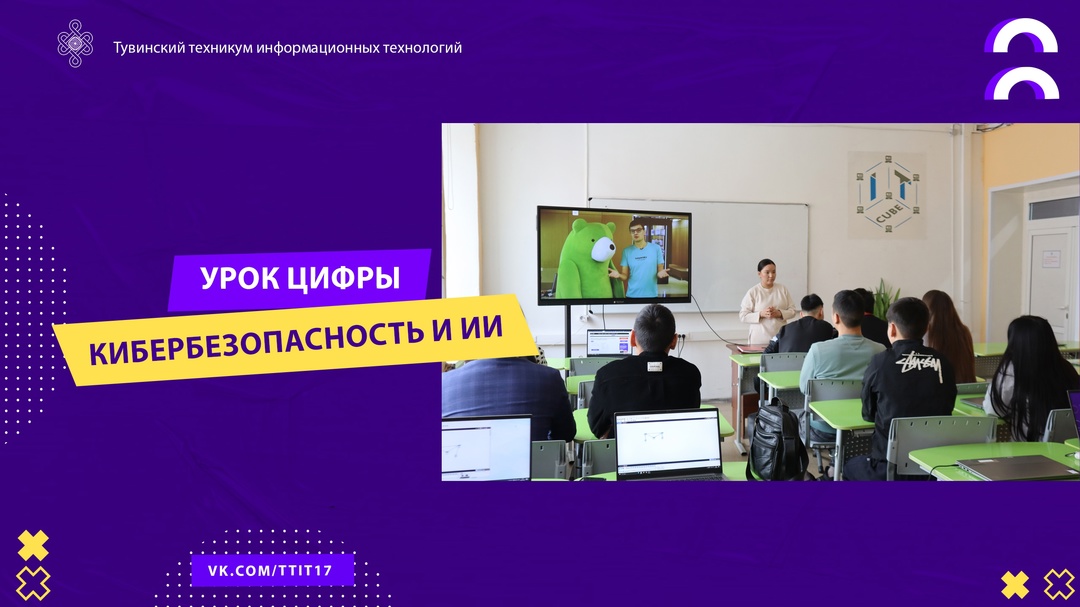 Тувинский техникум информационных технологий

УРОК ЦИФРЫ

КИБЕРБЕЗОПАСНОСТЬ И ИИ

IT CUBE

VK.COM/TTIT17